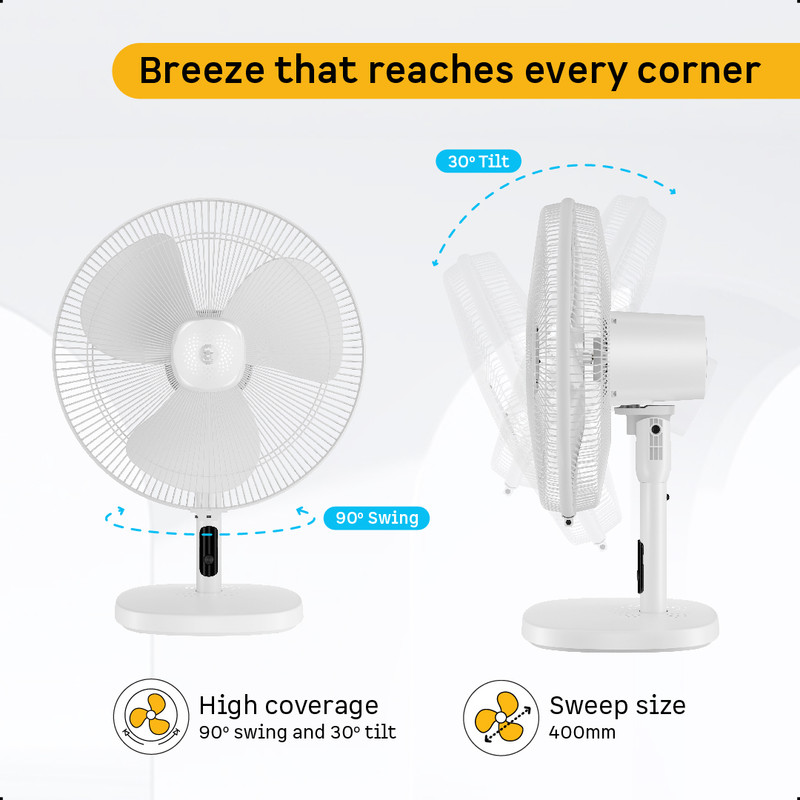 Breeze that reaches every corner

30° Tilt

90° Swing

High coverage
90° swing and 30° tilt

Sweep size
400mm